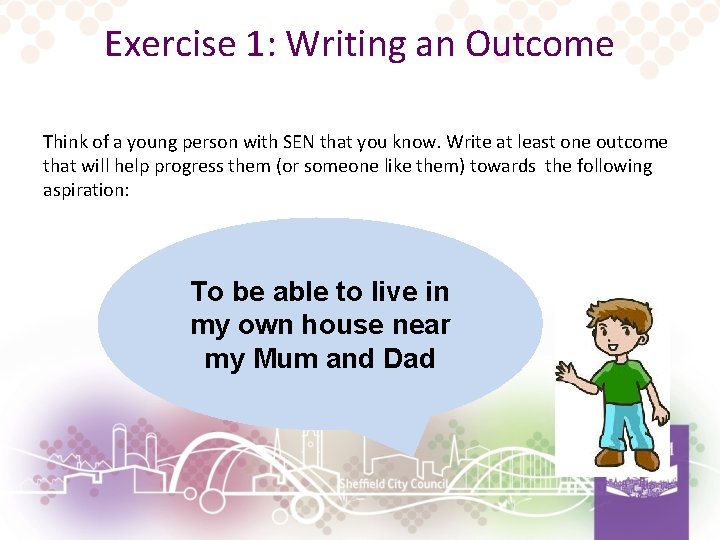 Exercise 1: Writing an Outcome

Think of a young person with SEN that you know. Write at least one outcome that will help progress them (or someone like them) towards the following aspiration:

To be able to live in my own house near my Mum and Dad

Sheffield City Council